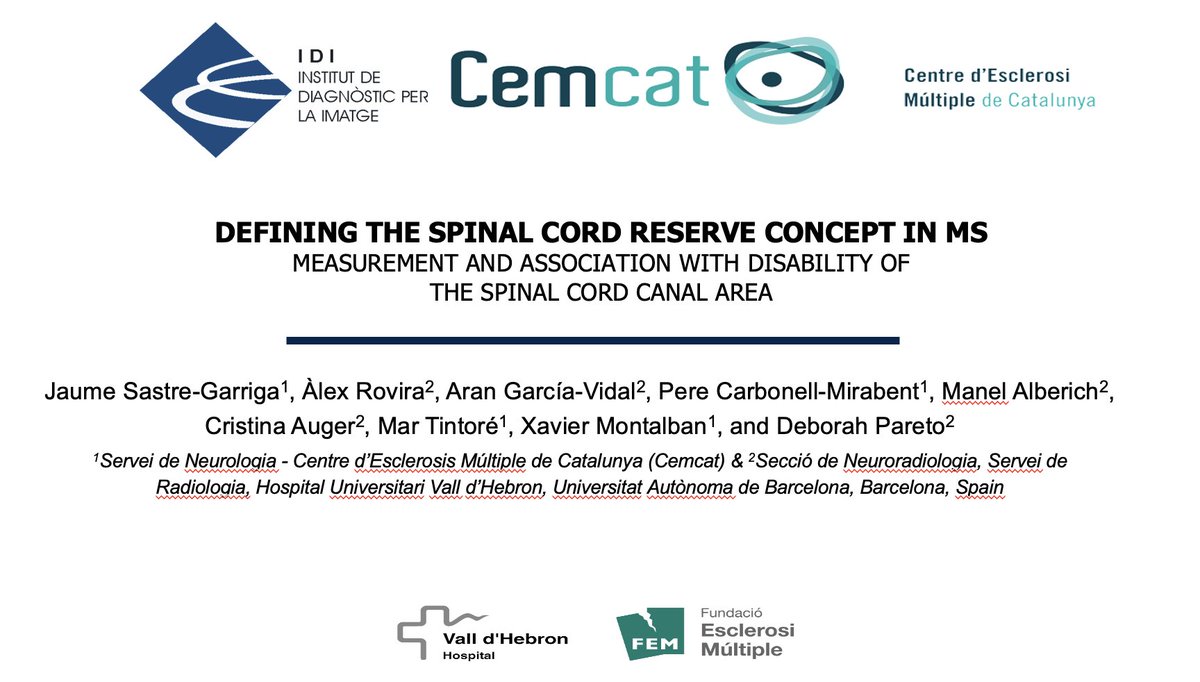 IDI
INSTITUT DE DIAGNÒSTIC PER LA IMATGE

Cemcat

Centre d'Esclerosi Múltiple de Catalunya

DEFINING THE SPINAL CORD RESERVE CONCEPT IN MS
MEASUREMENT AND ASSOCIATION WITH DISABILITY OF THE SPINAL CORD CANAL AREA

Jaume Sastre-Garriga$^1$, Àlex Rovira$^2$, Aran García-Vidal$^2$, Pere Carbonell-Mirabent$^1$, Manel Alberich$^2$, Cristina Auger$^2$, Mar Tintoré$^1$, Xavier Montalban$^1$, and Deborah Pareto$^2$

$^1$Servei de Neurologia - Centre d'Esclerosis Múltiple de Catalunya (Cemcat) & $^2$Secció de Neuroradiologia, Servei de Radiologia, Hospital Universitari Vall d'Hebron, Universitat Autònoma de Barcelona, Barcelona, Spain

Vall d'Hebron
Hospital

FEM
Fundació
Esclerosi
Múltiple